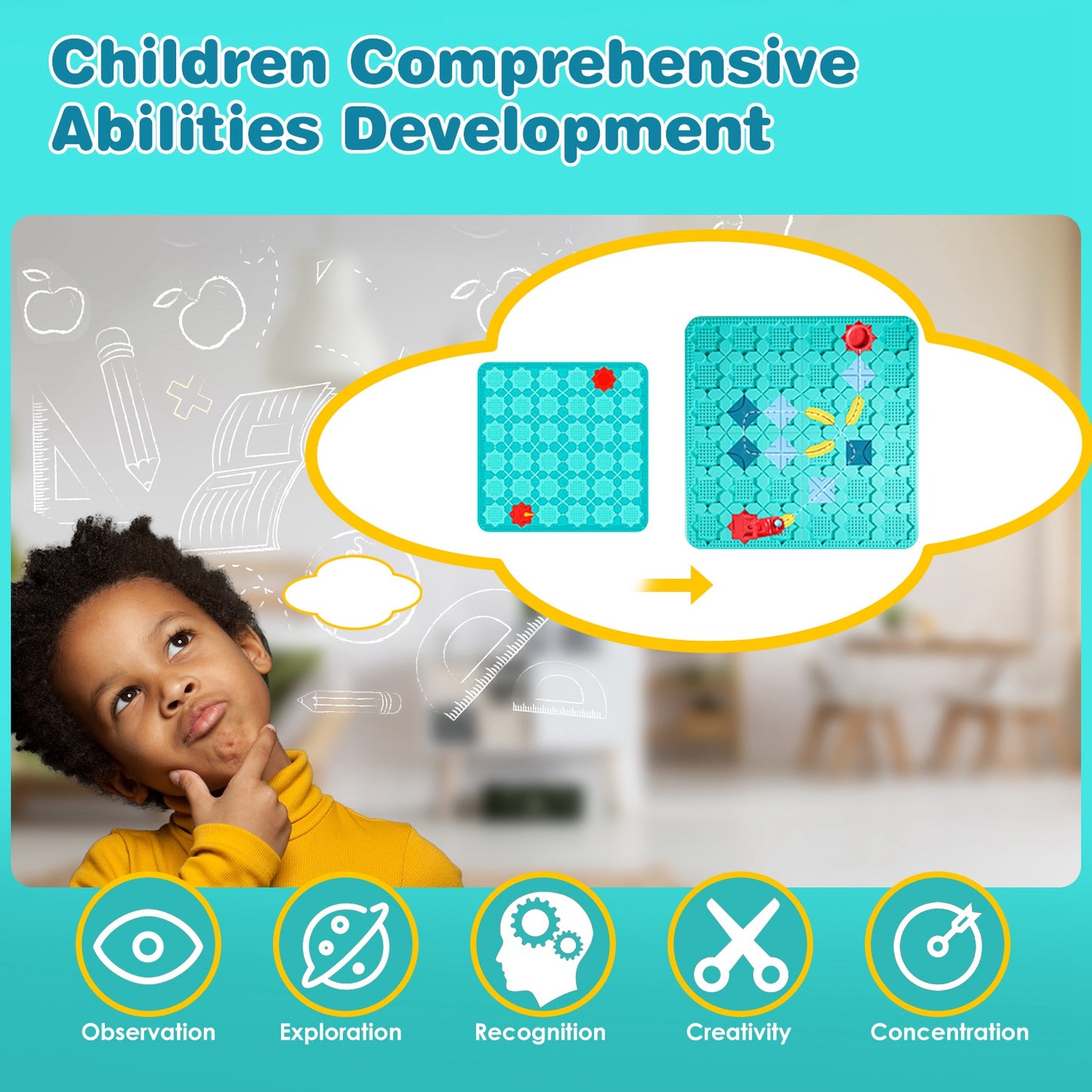 Children Comprehensive Abilities Development

Observation

Exploration

Recognition

Creativity

Concentration